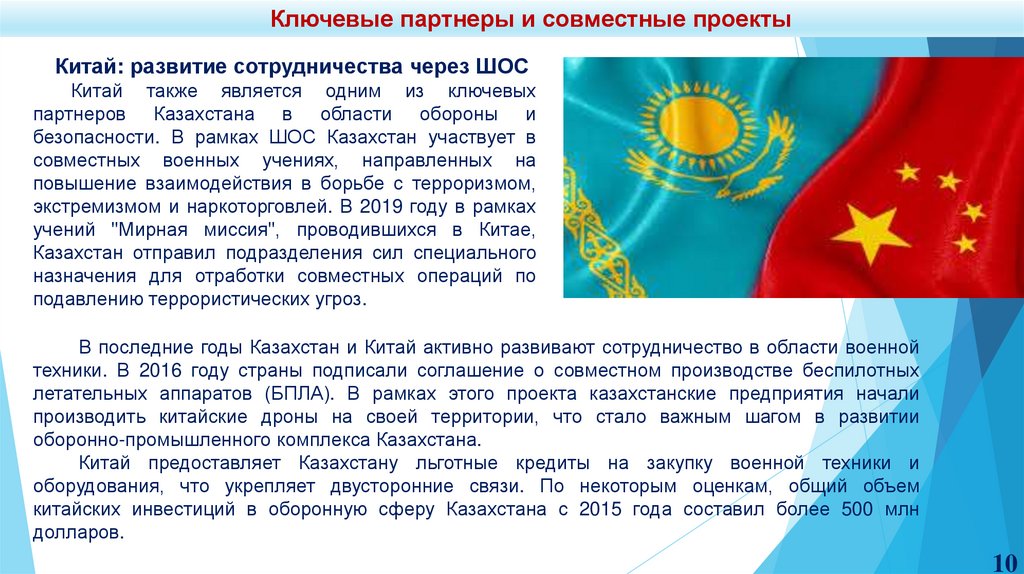 Ключевые партнеры и совместные проекты

Китай: развитие сотрудничества через ШОС

Китай также является одним из ключевых партнеров Казахстана в области обороны и безопасности. В рамках ШОС Казахстан участвует в совместных военных учениях, направленных на повышение взаимодействия в борьбе с терроризмом, экстремизмом и наркоторговлей. В 2019 году в рамках учений "Мирная миссия", проводившихся в Китае, Казахстан отправил подразделения сил специального назначения для отработки совместных операций по подавлению террористических угроз.

В последние годы Казахстан и Китай активно развивают сотрудничество в области военной техники. В 2016 году страны подписали соглашение о совместном производстве беспилотных летательных аппаратов (БПЛА). В рамках этого проекта казахстанские предприятия начали производить китайские дроны на своей территории, что стало важным шагом в развитии оборонно-промышленного комплекса Казахстана.

Китай предоставляет Казахстану льготные кредиты на закупку военной техники и оборудования, что укрепляет двусторонние связи. По некоторым оценкам, общий объем китайских инвестиций в оборонную сферу Казахстана с 2015 года составил более 500 млн долларов.

10